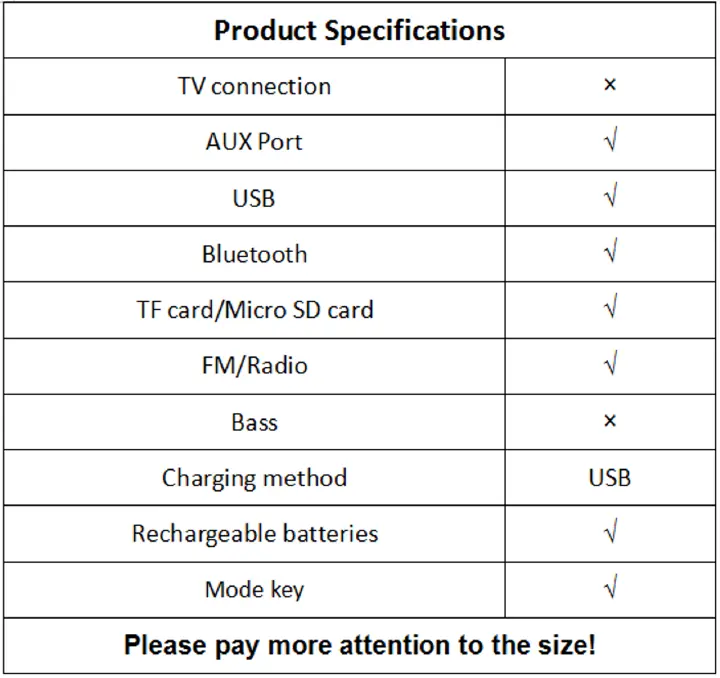 | Product Specifications | |
|---|---|
| TV connection | × |
| AUX Port | √ |
| USB | √ |
| Bluetooth | √ |
| TF card/Micro SD card | √ |
| FM/Radio | √ |
| Bass | × |
| Charging method | USB |
| Rechargeable batteries | √ |
| Mode key | √ |
| Please pay more attention to the size! | |